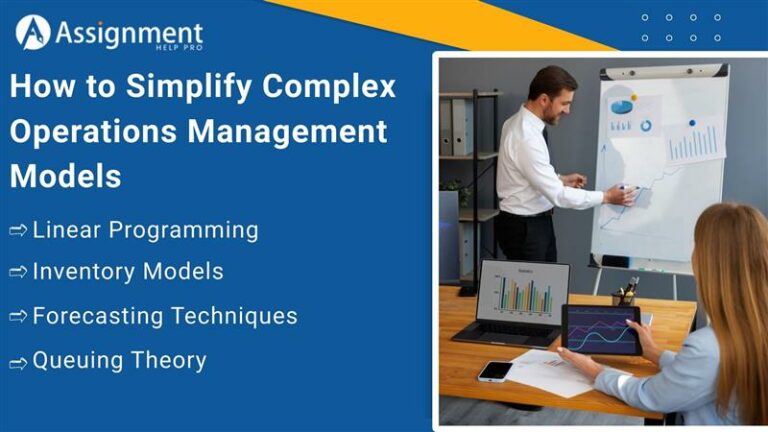 Assignment
HELP PRO

How to Simplify Complex Operations Management Models

⇨ Linear Programming
⇨ Inventory Models
⇨ Forecasting Techniques
⇨ Queuing Theory